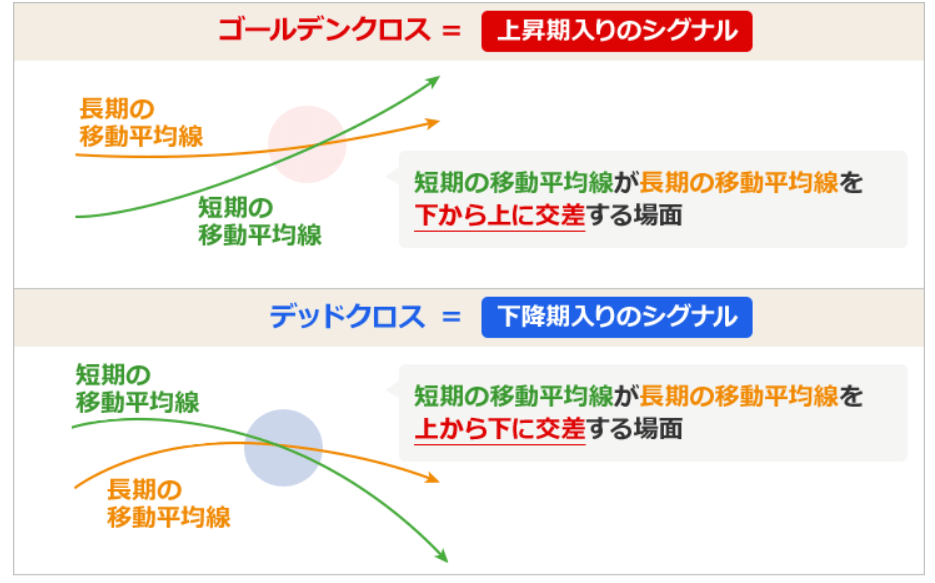 ゴールデンクロス ＝ 上昇期入りのシグナル

長期の移動平均線

短期の移動平均線

短期の移動平均線が長期の移動平均線を下から上に交差する場面

デッドクロス ＝ 下降期入りのシグナル

短期の移動平均線

長期の移動平均線

短期の移動平均線が長期の移動平均線を上から下に交差する場面